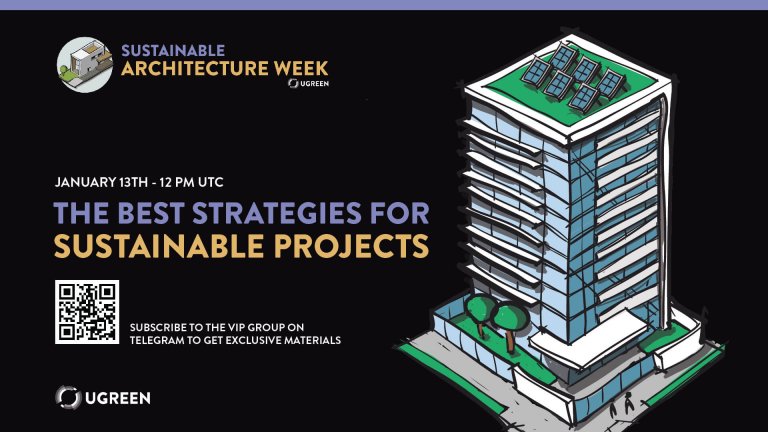 SUSTAINABLE
ARCHITECTURE WEEK
UGREEN

JANUARY 13TH - 12 PM UTC

THE BEST STRATEGIES FOR
SUSTAINABLE PROJECTS

SUBSCRIBE TO THE VIP GROUP ON TELEGRAM TO GET EXCLUSIVE MATERIALS

UGREEN